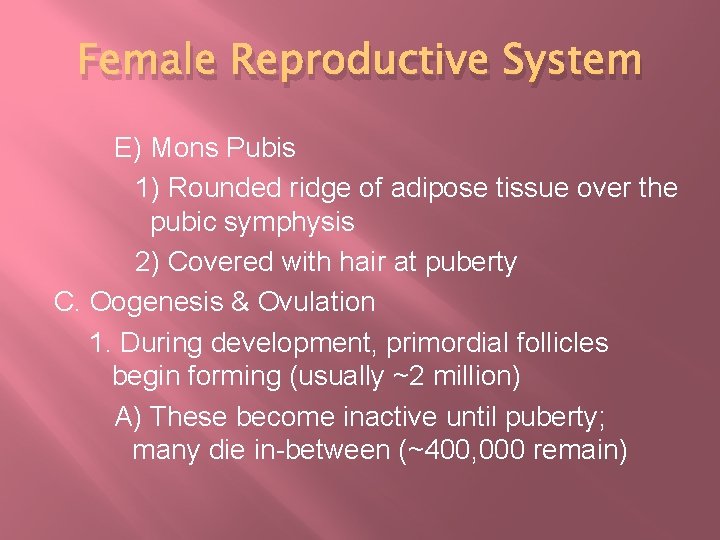 Female Reproductive System

E) Mons Pubis

1) Rounded ridge of adipose tissue over the pubic symphysis

2) Covered with hair at puberty

C. Oogenesis & Ovulation

1. During development, primordial follicles begin forming (usually ~2 million)

A) These become inactive until puberty; many die in-between (~400,000 remain)